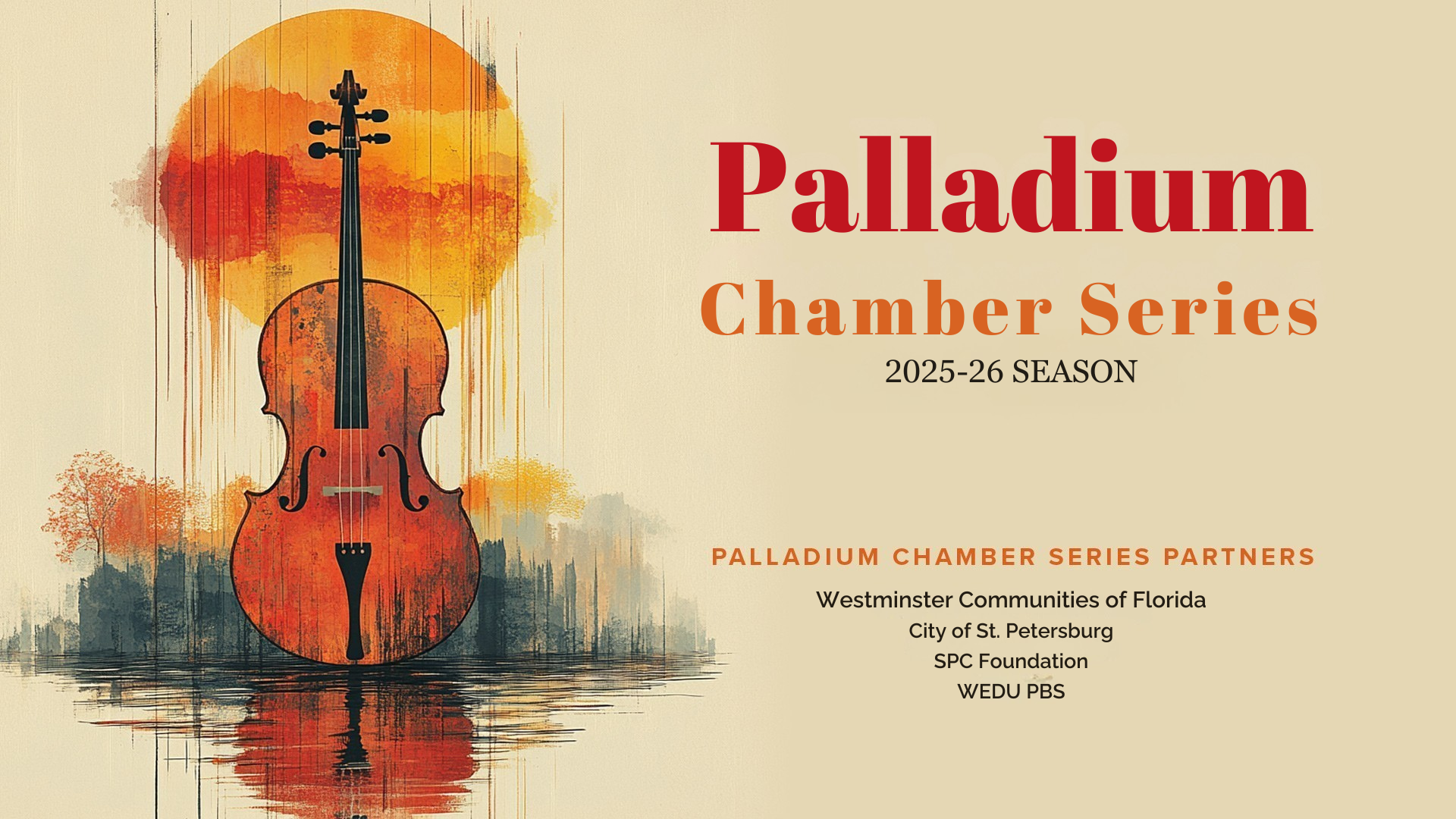 Palladium
Chamber Series
2025-26 SEASON

PALLADIUM CHAMBER SERIES PARTNERS
Westminster Communities of Florida
City of St. Petersburg
SPC Foundation
WEDU PBS